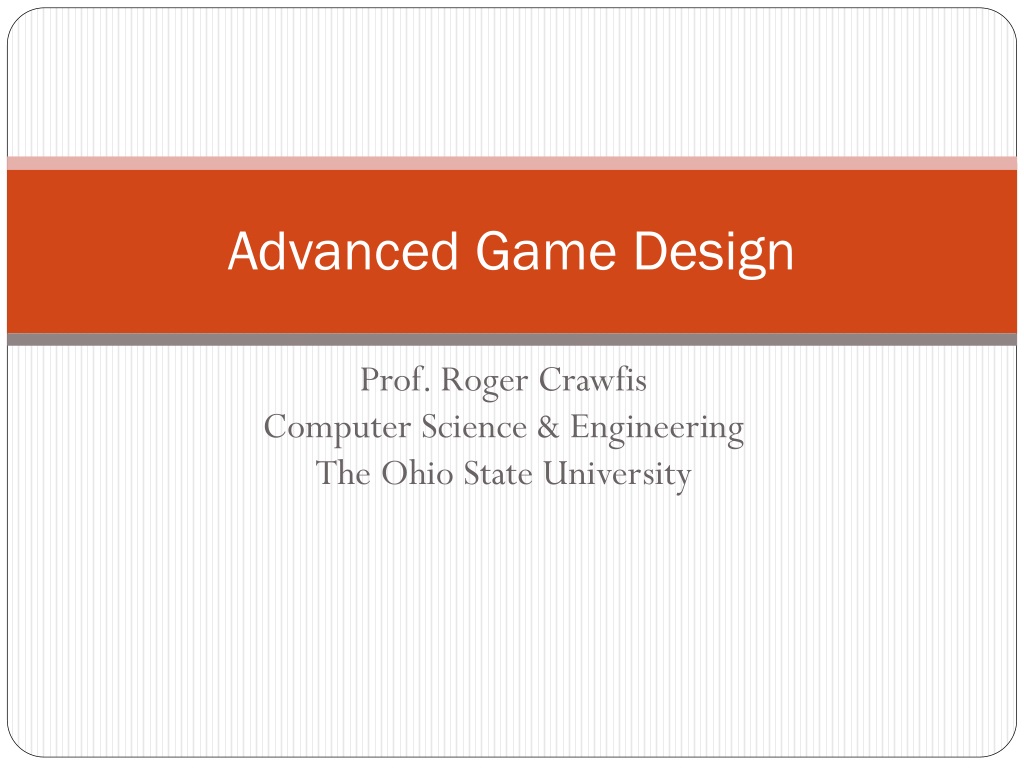 Advanced Game Design

Prof. Roger Crawfis
Computer Science & Engineering
The Ohio State University